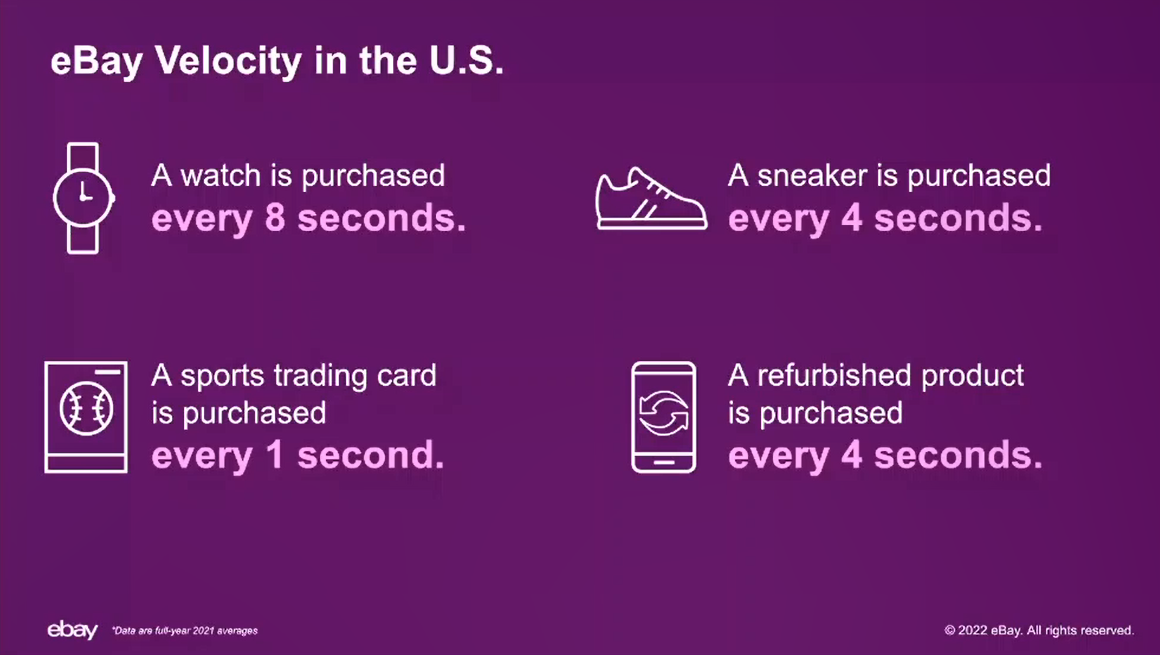 eBay Velocity in the U.S.

A watch is purchased every 8 seconds.

A sneaker is purchased every 4 seconds.

A sports trading card is purchased every 1 second.

A refurbished product is purchased every 4 seconds.

ebay *Data are full-year 2021 averages

© 2022 eBay. All rights reserved.